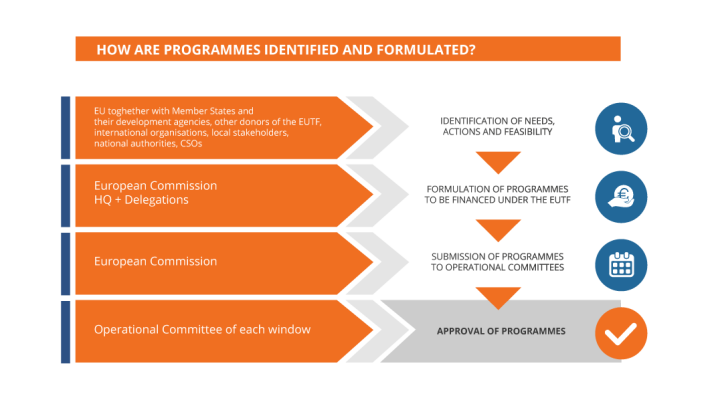 HOW ARE PROGRAMMES IDENTIFIED AND FORMULATED?

EU toghether with Member States and their development agencies, other donors of the EUTF, international organisations, local stakeholders, national authorities, CSOs

IDENTIFICATION OF NEEDS, ACTIONS AND FEASIBILITY

European Commission HQ + Delegations

FORMULATION OF PROGRAMMES TO BE FINANCED UNDER THE EUTF

European Commission

SUBMISSION OF PROGRAMMES TO OPERATIONAL COMMITTEES

Operational Committee of each window

APPROVAL OF PROGRAMMES